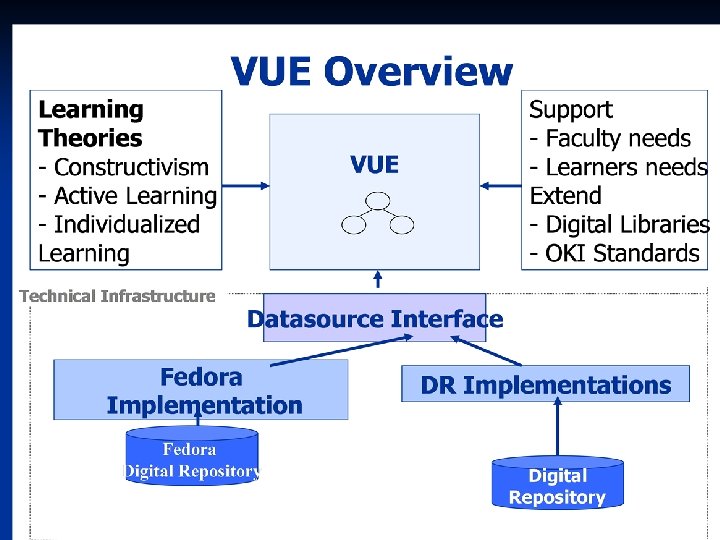 VUE Overview

Learning Theories
- Constructivism
- Active Learning
- Individualized Learning

VUE

Support
- Faculty needs
- Learners needs
Extend
- Digital Libraries
- OKI Standards

Technical Infrastructure

Datasource Interface

Fedora Implementation

DR Implementations

Fedora Digital Repository

Digital Repository